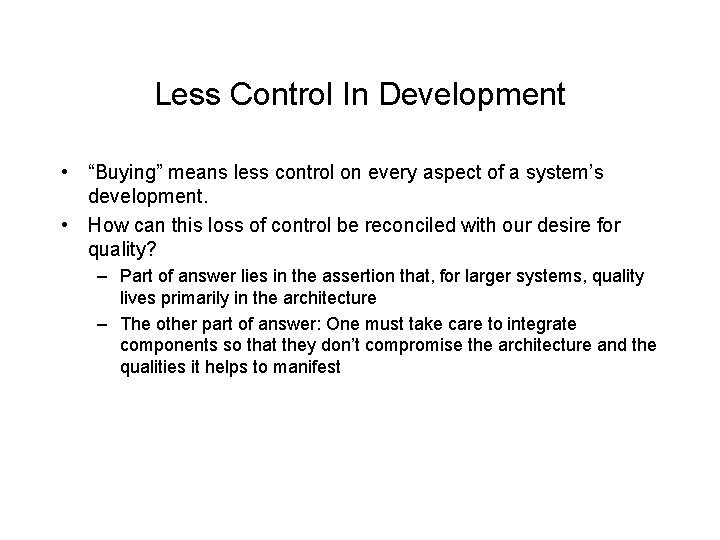 Less Control In Development

• “Buying” means less control on every aspect of a system’s development.

• How can this loss of control be reconciled with our desire for quality?

– Part of answer lies in the assertion that, for larger systems, quality lives primarily in the architecture

– The other part of answer: One must take care to integrate components so that they don’t compromise the architecture and the qualities it helps to manifest